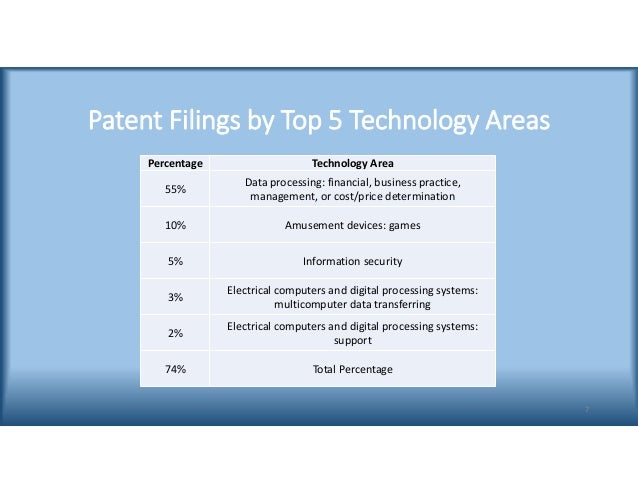 Patent Filings by Top 5 Technology Areas

| Percentage | Technology Area |
|---|---|
| 55% | Data processing: financial, business practice, management, or cost/price determination |
| 10% | Amusement devices: games |
| 5% | Information security |
| 3% | Electrical computers and digital processing systems: multicomputer data transferring |
| 2% | Electrical computers and digital processing systems: support |
| 74% | Total Percentage |

7